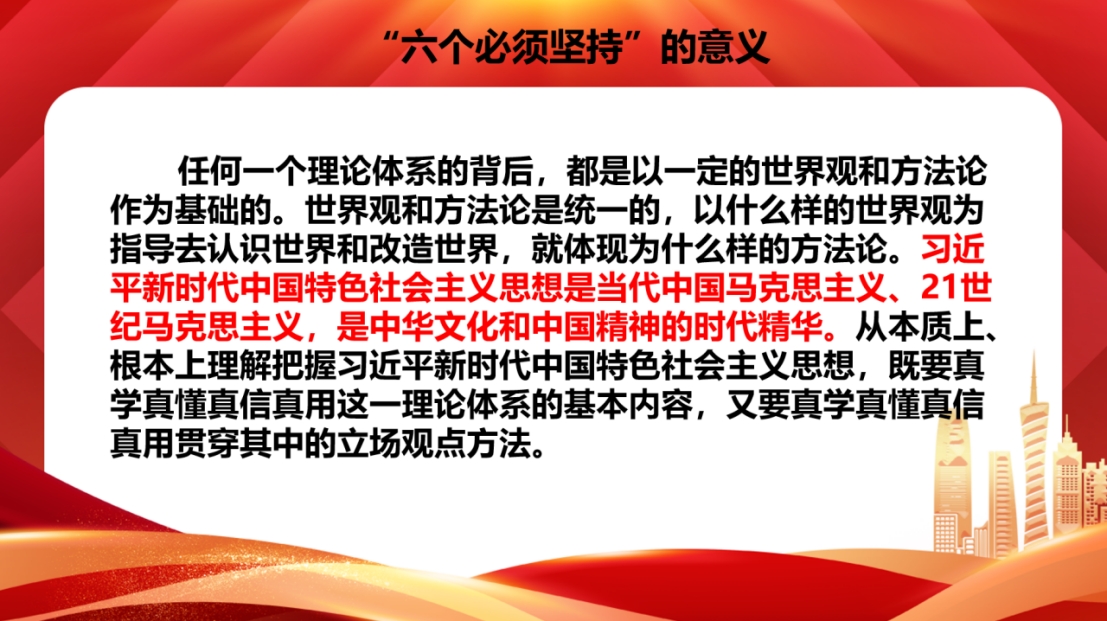 “六个必须坚持”的意义

任何一个理论体系的背后，都是以一定的世界观和方法论作为基础的。世界观和方法论是统一的，以什么样的世界观为指导去认识世界和改造世界，就体现为什么样的方法论。习近平新时代中国特色社会主义思想是当代中国马克思主义、21世纪马克思主义，是中华文化和中国精神的时代精华。从本质上、根本上理解把握习近平新时代中国特色社会主义思想，既要真学真懂真信真用这一理论体系的基本内容，又要真学真懂真信真用贯穿其中的立场观点方法。